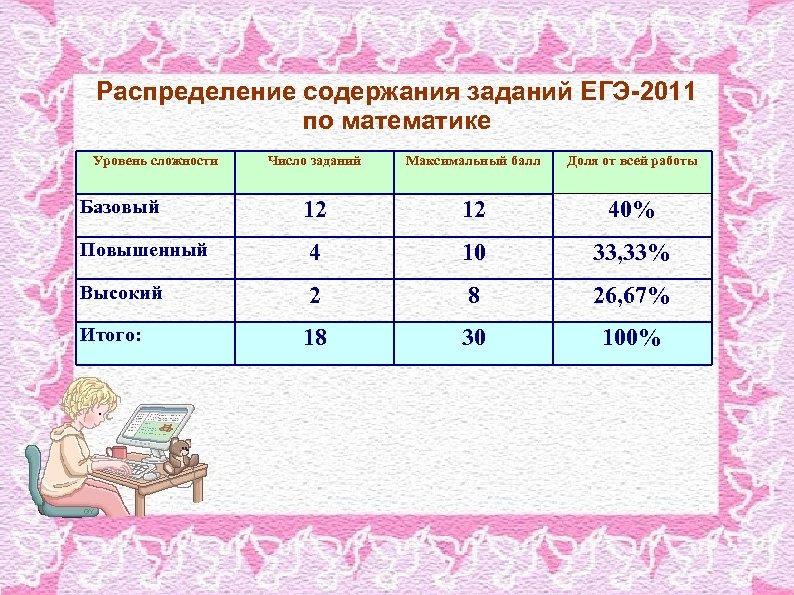 Распределение содержания заданий ЕГЭ-2011 по математике

| Уровень сложности | Число заданий | Максимальный балл | Доля от всей работы |
|---|---|---|---|
| Базовый | 12 | 12 | 40% |
| Повышенный | 4 | 10 | 33,33% |
| Высокий | 2 | 8 | 26,67% |
| Итого: | 18 | 30 | 100% |